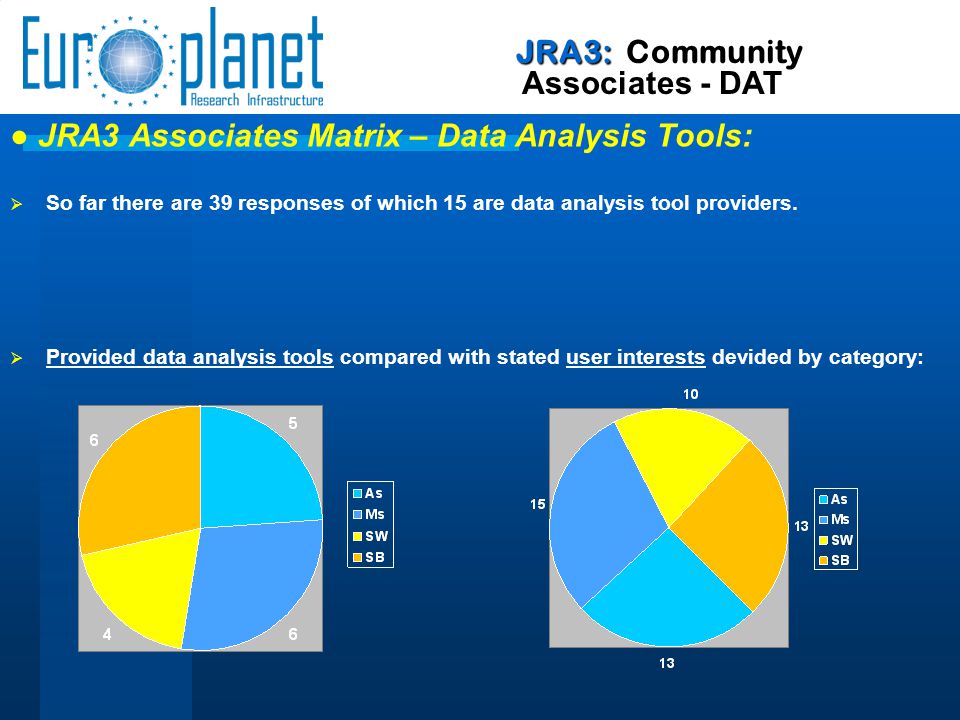 Europlanet
Research Infrastructure

JRA3: Community Associates - DAT

● JRA3 Associates Matrix – Data Analysis Tools:

➢ So far there are 39 responses of which 15 are data analysis tool providers.

➢ Provided data analysis tools compared with stated user interests devided by category:

5
6
4
6

As
Ms
SW
SB

10
15
13
13

As
Ms
SW
SB